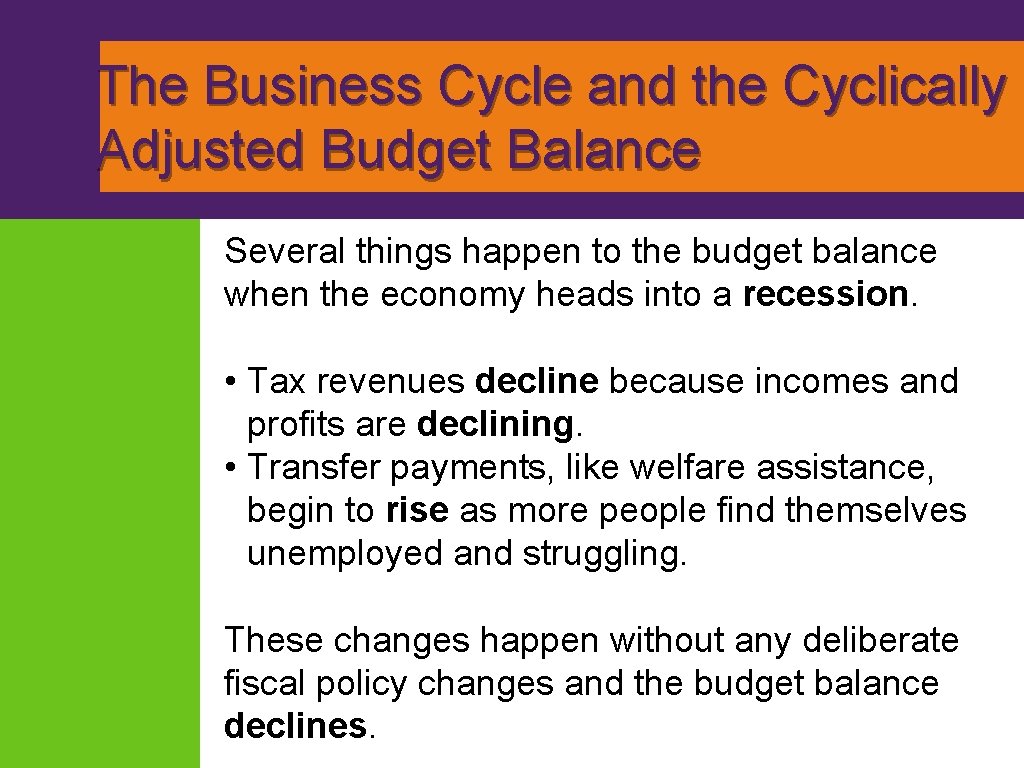 The Business Cycle and the Cyclically Adjusted Budget Balance

Several things happen to the budget balance when the economy heads into a recession.

• Tax revenues decline because incomes and profits are declining.
• Transfer payments, like welfare assistance, begin to rise as more people find themselves unemployed and struggling.

These changes happen without any deliberate fiscal policy changes and the budget balance declines.